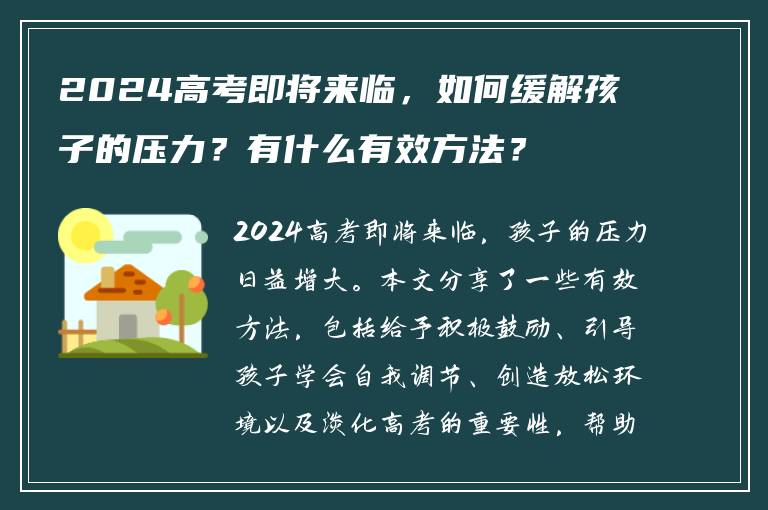 2024高考即将来临，如何缓解孩子的压力？有什么有效方法？

2024高考即将来临，孩子的压力日益增大。本文分享了一些有效方法，包括给予积极鼓励、引导孩子学会自我调节、创造放松环境以及淡化高考的重要性，帮助